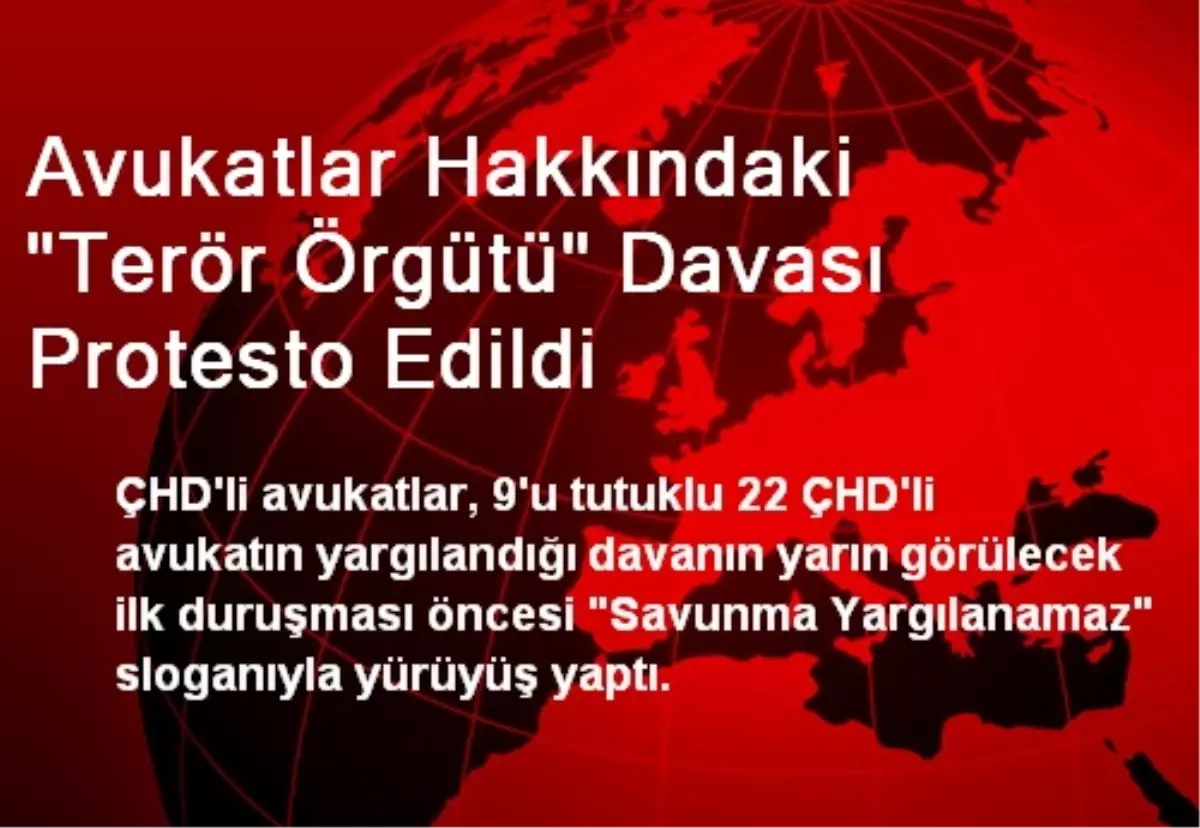 Avukatlar Hakkındaki "Terör Örgütü" Davası Protesto Edildi

ÇHD'li avukatlar, 9'u tutuklu 22 ÇHD'li avukatın yargılandığı davanın yarın görülecek ilk duruşması öncesi "Savunma Yargılanamaz" sloganıyla yürüyüş yaptı.